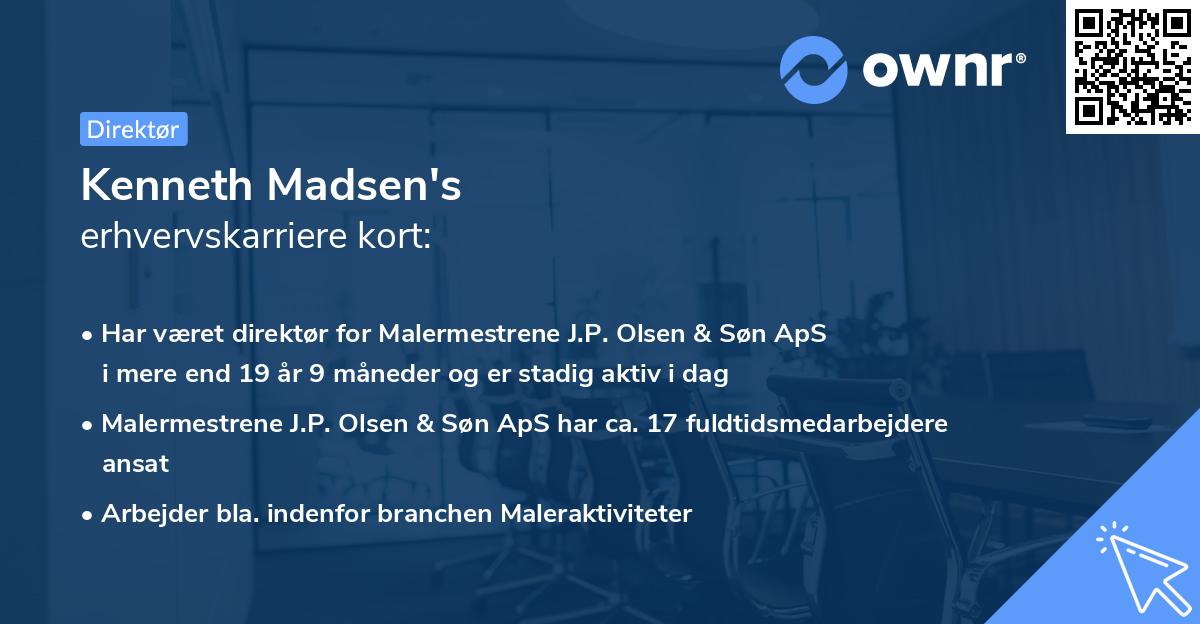 ownr®

Direktør

Kenneth Madsen's
erhvervskarriere kort:

• Har været direktør for Malermestrene J.P. Olsen & Søn ApS i mere end 19 år 9 måneder og er stadig aktiv i dag
• Malermestrene J.P. Olsen & Søn ApS har ca. 17 fuldtidsmedarbejdere ansat
• Arbejder bla. indenfor branchen Maleraktiviteter